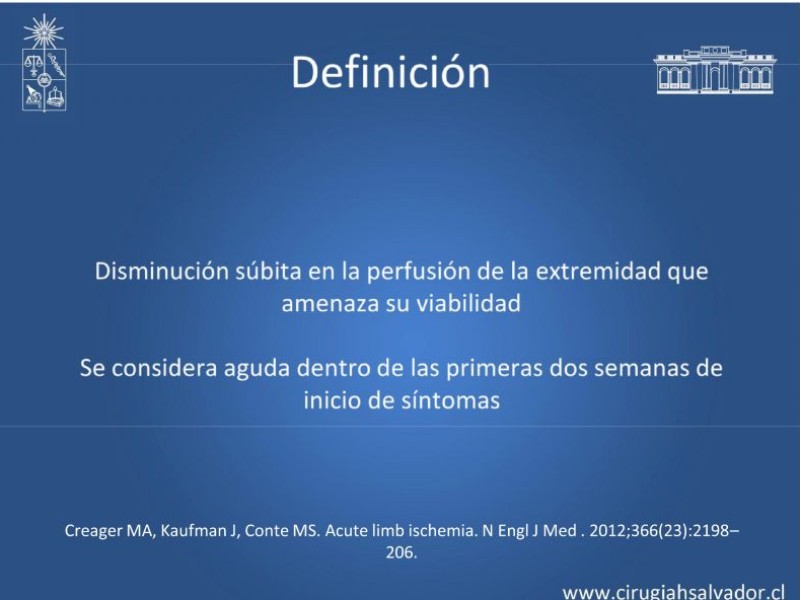 Definición

Disminución súbita en la perfusión de la extremidad que amenaza su viabilidad

Se considera aguda dentro de las primeras dos semanas de inicio de síntomas

Creager MA, Kaufman J, Conte MS. Acute limb ischemia. N Engl J Med . 2012;366(23):2198–206.

www.cirugiahsalvador.cl